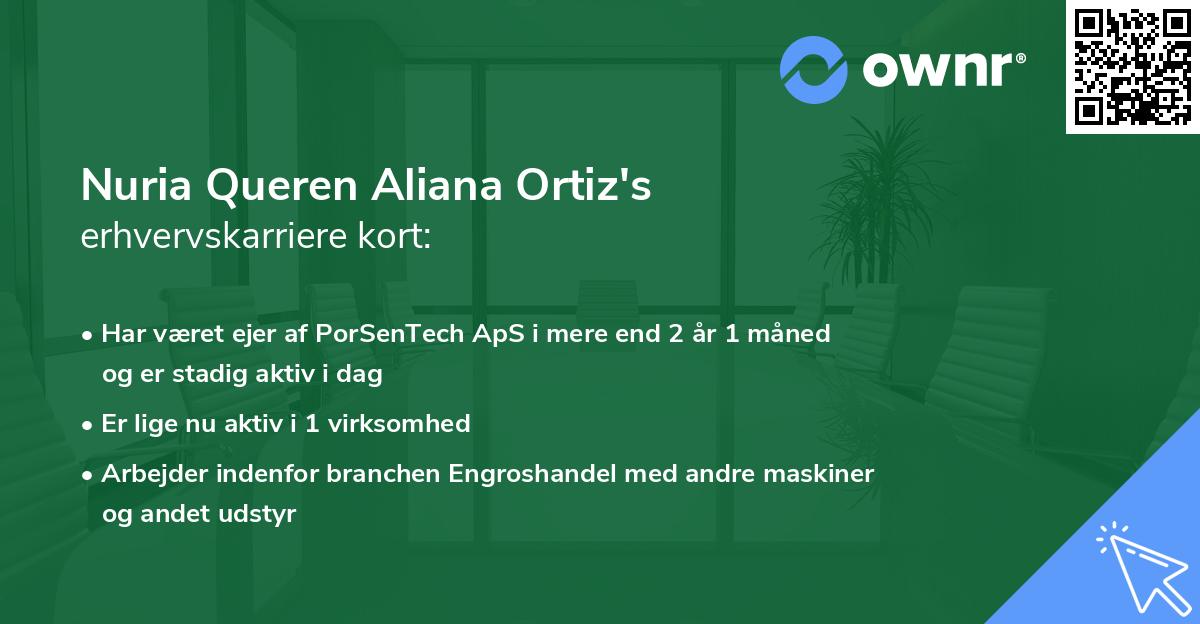 ownr®

Nuria Queren Aliana Ortiz's
erhvervskarriere kort:

• Har været ejer af PorSenTech ApS i mere end 2 år 1 måned og er stadig aktiv i dag

• Er lige nu aktiv i 1 virksomhed

• Arbejder indenfor branchen Engroshandel med andre maskiner og andet udstyr